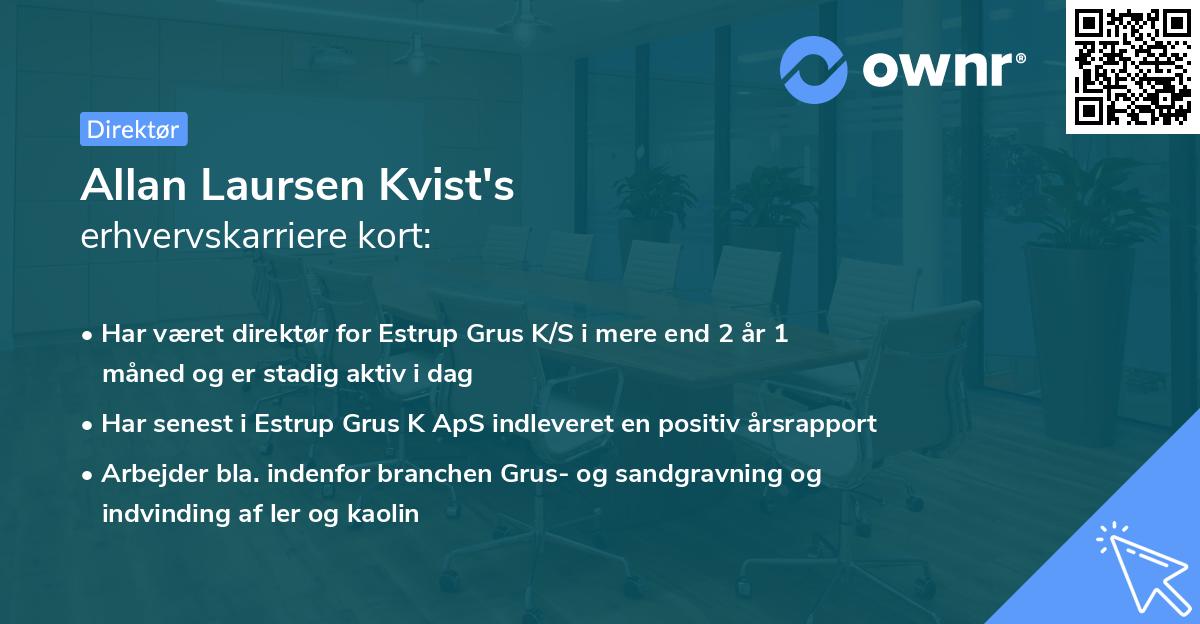 ownr®

Direktør

Allan Laursen Kvist's
erhvervskarriere kort:

• Har været direktør for Estrup Grus K/S i mere end 2 år 1 måned og er stadig aktiv i dag

• Har senest i Estrup Grus K ApS indleveret en positiv årsrapport

• Arbejder bla. indenfor branchen Grus- og sandgravning og indvinding af ler og kaolin